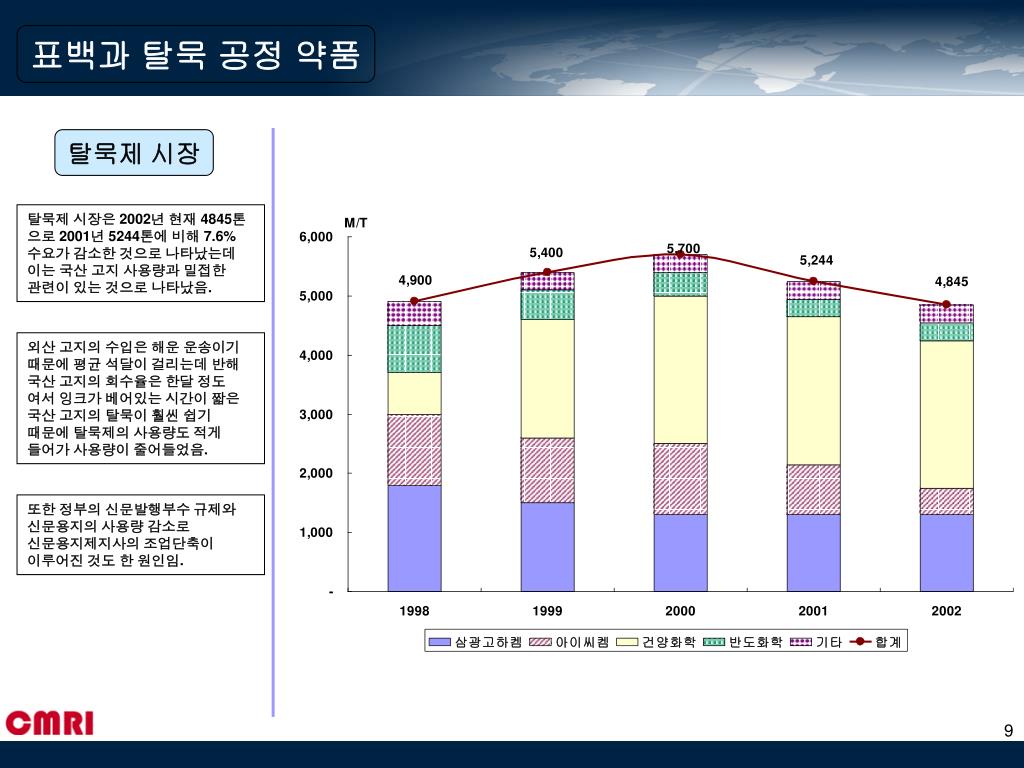 표백과 탈묵 공정 약품

탈묵제 시장

탈묵제 시장은 2002년 현재 4845톤으로 2001년 5244톤에 비해 7.6% 수요가 감소한 것으로 나타났는데 이는 국산 고지 사용량과 밀접한 관련이 있는 것으로 나타났음.

외산 고지의 수입은 해운 운송이기 때문에 평균 석달이 걸리는데 반해 국산 고지의 회수율은 한달 정도 여서 잉크가 베어있는 시간이 짧은 국산 고지의 탈묵이 훨씬 쉽기 때문에 탈묵제의 사용량도 적게 들어가 사용량이 줄어들었음.

또한 정부의 신문발행부수 규제와 신문용지의 사용량 감소로 신문용지제지사의 조업단축이 이루어진 것도 한 원인임.

M/T

6,000
5,000
4,000
3,000
2,000
1,000
-

4,900
5,400
5,700
5,244
4,845

1998
1999
2000
2001
2002

삼광고하켐 아이씨켐 건양화학 반도화학 기타 합계

CMRI

9